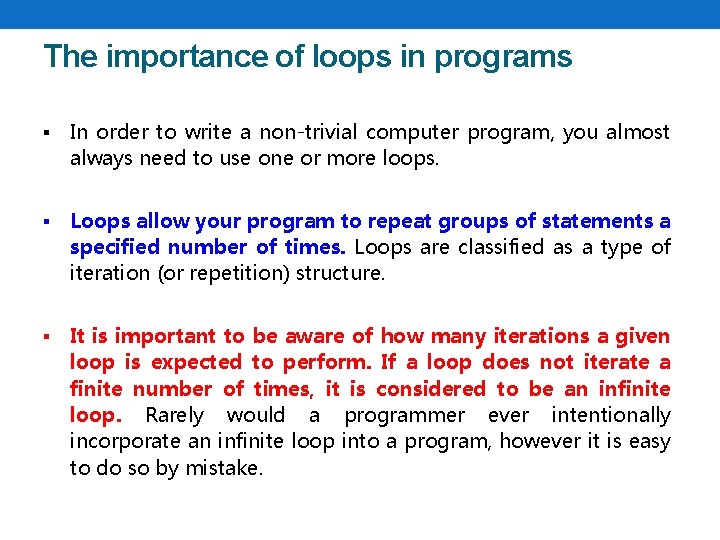 The importance of loops in programs

▪ In order to write a non-trivial computer program, you almost always need to use one or more loops.

▪ Loops allow your program to repeat groups of statements a specified number of times. Loops are classified as a type of iteration (or repetition) structure.

▪ It is important to be aware of how many iterations a given loop is expected to perform. If a loop does not iterate a finite number of times, it is considered to be an infinite loop. Rarely would a programmer ever intentionally incorporate an infinite loop into a program, however it is easy to do so by mistake.